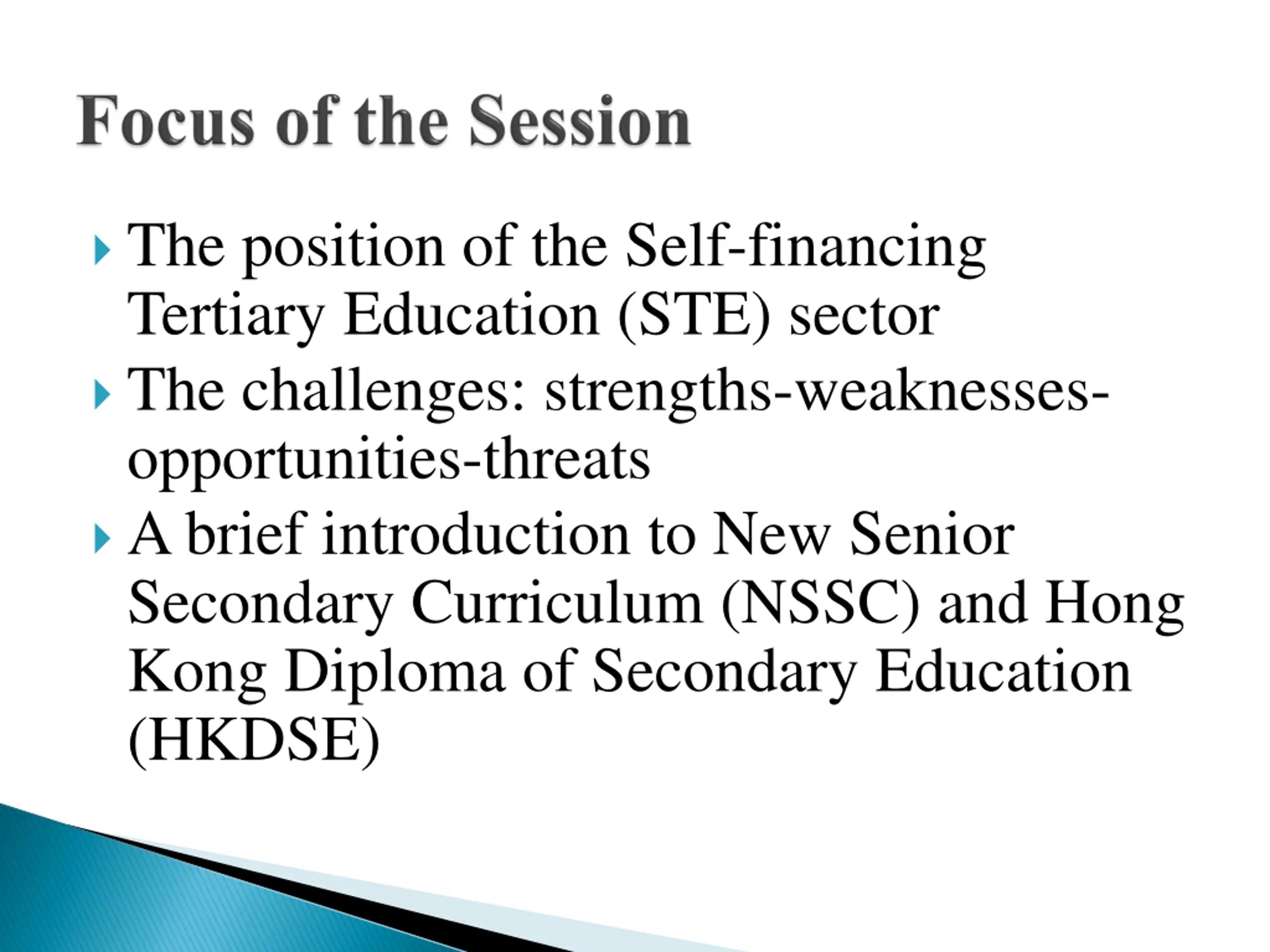 Focus of the Session

The position of the Self-financing Tertiary Education (STE) sector

The challenges: strengths-weaknesses-opportunities-threats

A brief introduction to New Senior Secondary Curriculum (NSSC) and Hong Kong Diploma of Secondary Education (HKDSE)